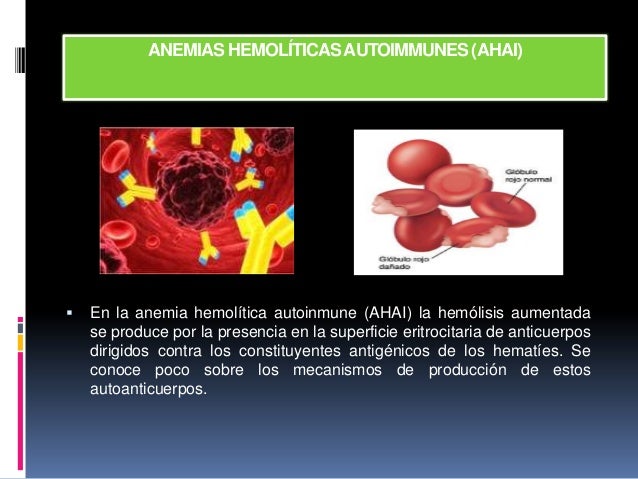 ANEMIAS HEMOLÍTICAS AUTOIMMUNES (AHAI)

Glóbulo rojo normal

Glóbulo rojo dañado

▪ En la anemia hemolítica autoinmune (AHAI) la hemólisis aumentada se produce por la presencia en la superficie eritrocitaria de anticuerpos dirigidos contra los constituyentes antigénicos de los hematíes. Se conoce poco sobre los mecanismos de producción de estos autoanticuerpos.